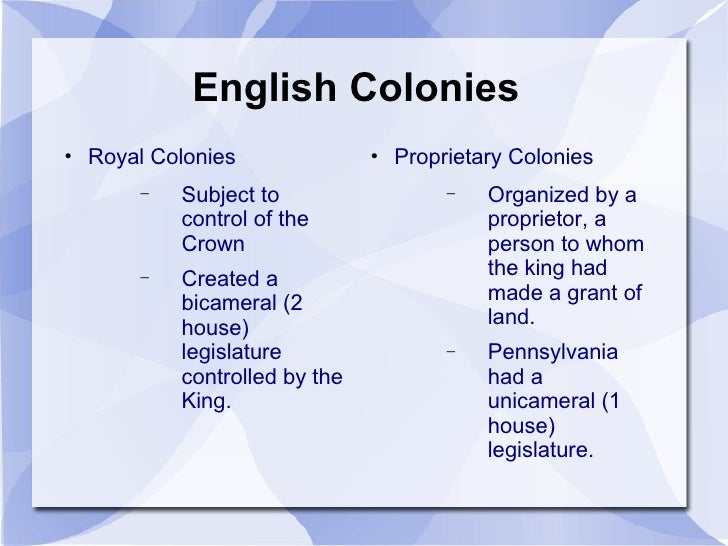 English Colonies

• Royal Colonies
– Subject to control of the Crown
– Created a bicameral (2 house) legislature controlled by the King.

• Proprietary Colonies
– Organized by a proprietor, a person to whom the king had made a grant of land.
– Pennsylvania had a unicameral (1 house) legislature.